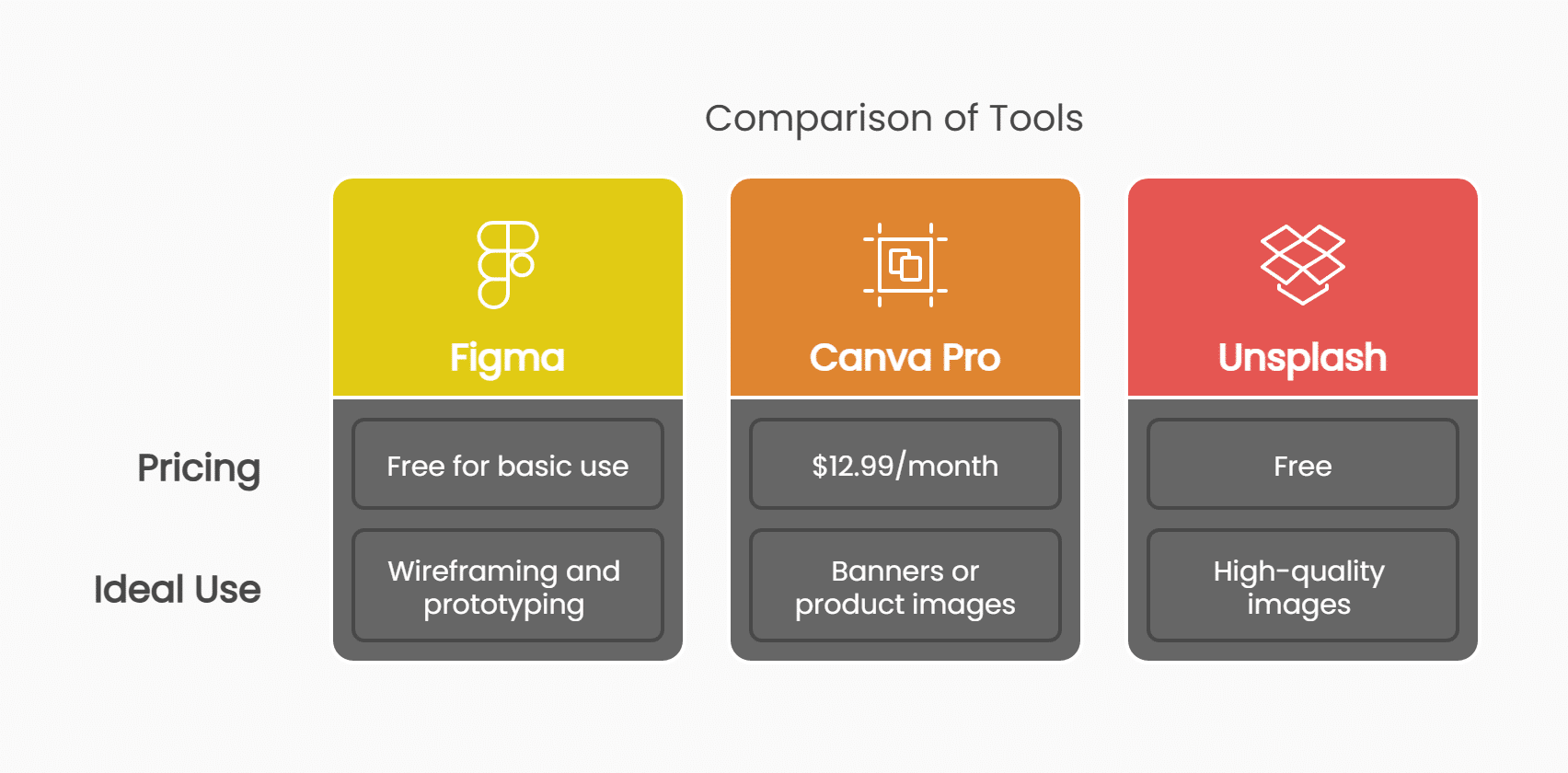 Comparison of Tools

| | Figma | Canva Pro | Unsplash |
|---|---|---|---|
| Pricing | Free for basic use | \$12.99/month | Free |
| Ideal Use | Wireframing and prototyping | Banners or product images | High-quality images |